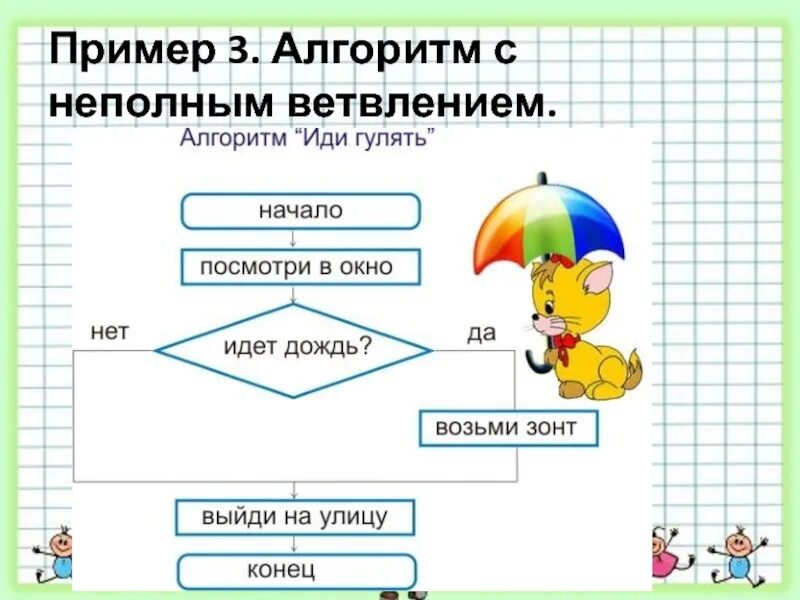 Пример 3. Алгоритм с неполным ветвлением.

Алгоритм “Иди гулять”

начало

посмотри в окно

нет

идет дождь?

да

возьми зонт

выйди на улицу

конец